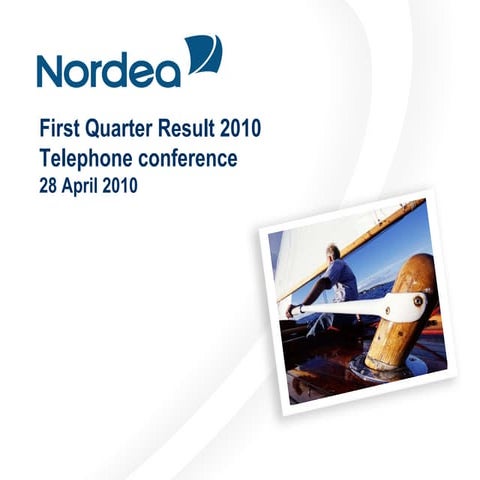 Nordea

First Quarter Result 2010
Telephone conference
28 April 2010